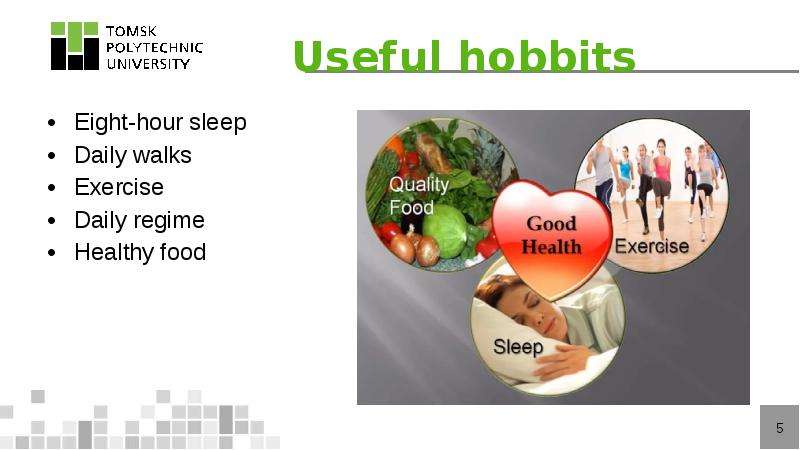 TOMSK
POLYTECHNIC
UNIVERSITY

Useful hobbits

• Eight-hour sleep
• Daily walks
• Exercise
• Daily regime
• Healthy food

Quality
Food

Good
Health

Exercise

Sleep

5